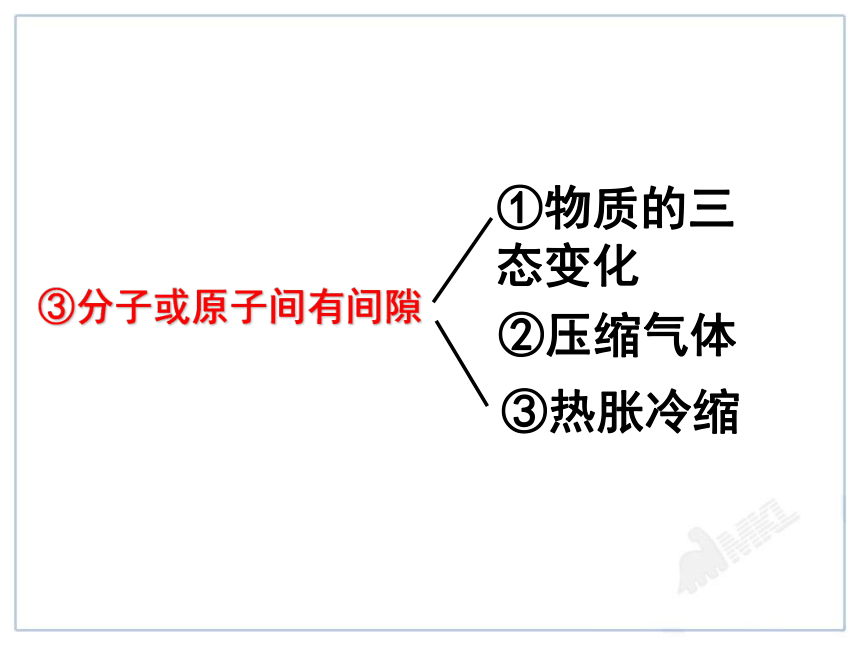 ③分子或原子间有间隙

①物质的三态变化

②压缩气体

③热胀冷缩